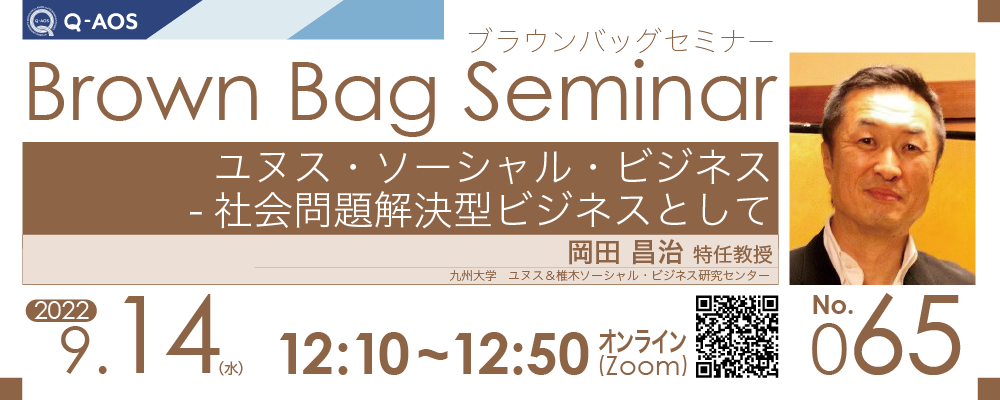 Q-AOS

ブラウンバッグセミナー

Brown Bag Seminar

ユヌス・ソーシャル・ビジネス
- 社会問題解決型ビジネスとして

岡田 昌治 特任教授

九州大学　ユヌス＆椎木ソーシャル・ビジネス研究センター

2022

9.14(水)

12:10～12:50

オンライン (Zoom)

No. 065